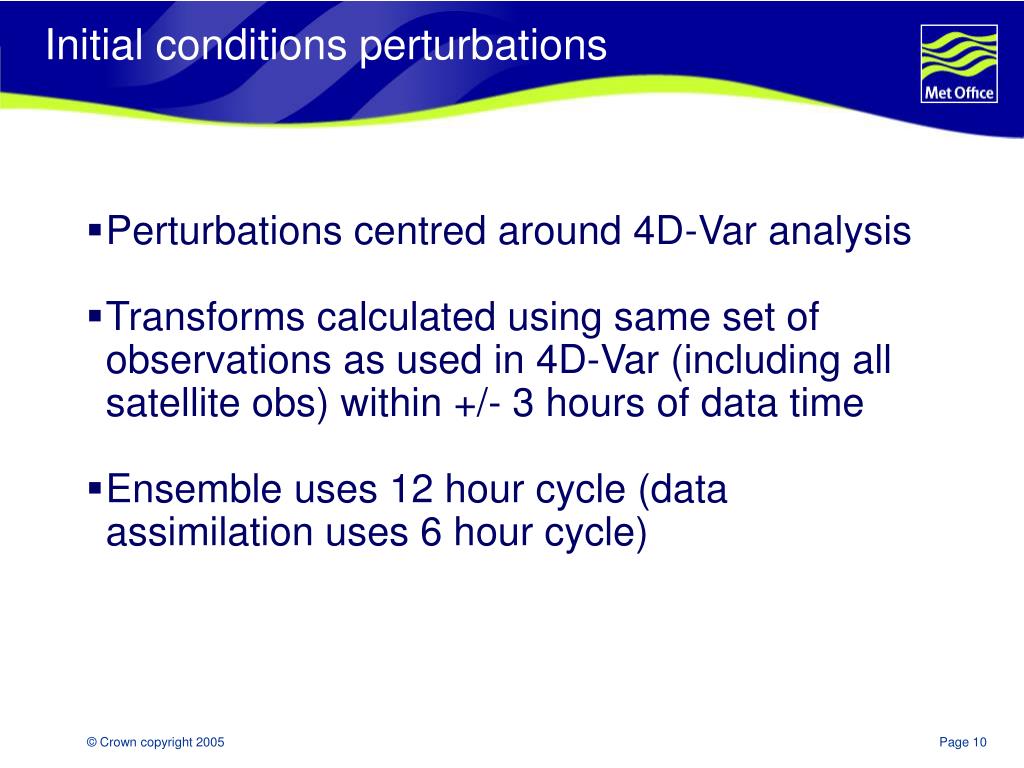 Initial conditions perturbations

Met Office

▪Perturbations centred around 4D-Var analysis

▪Transforms calculated using same set of observations as used in 4D-Var (including all satellite obs) within +/- 3 hours of data time

▪Ensemble uses 12 hour cycle (data assimilation uses 6 hour cycle)

© Crown copyright 2005

Page 10